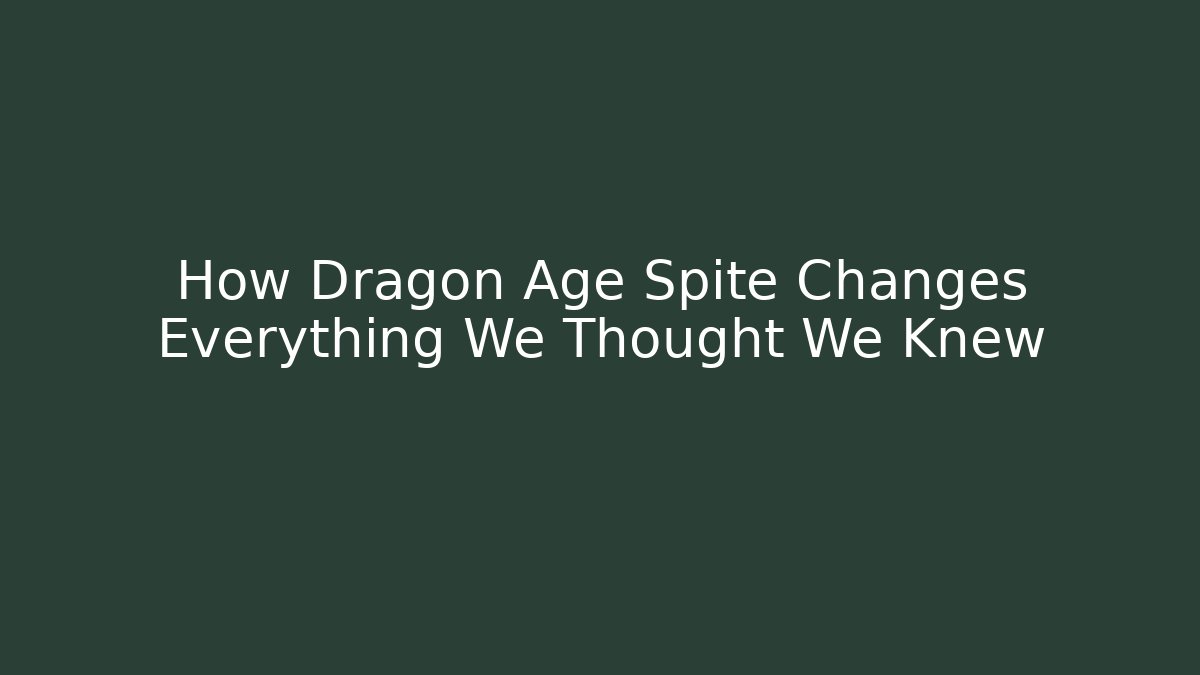 How Dragon Age Spite Changes Everything We Thought We Knew